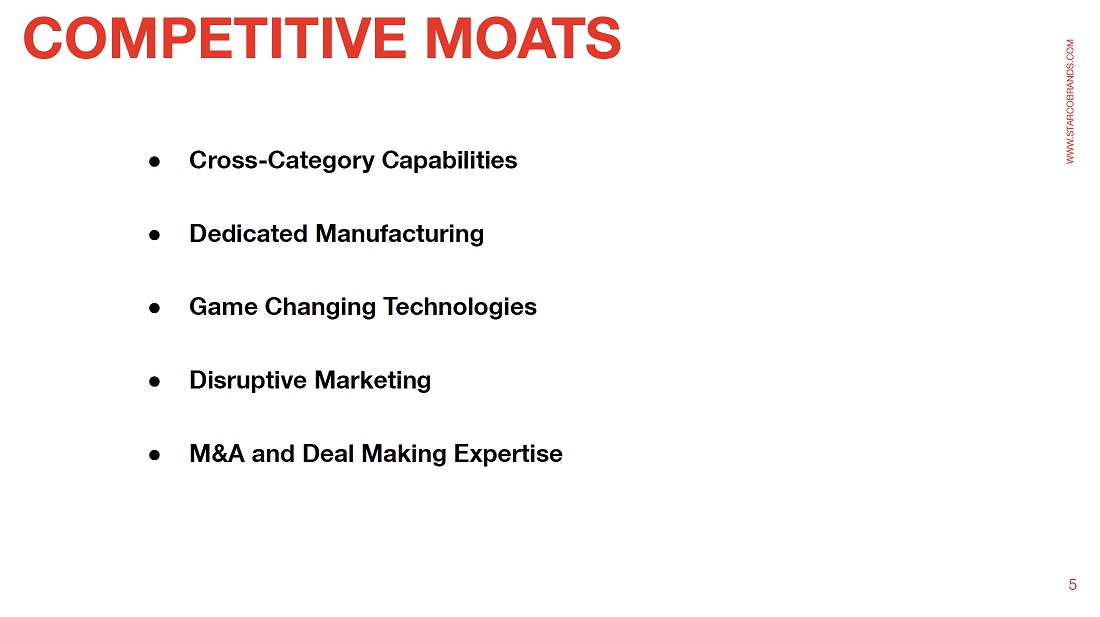 COMPETITIVE MOATS

WWW.STARCOBRANDS.COM

● Cross-Category Capabilities

● Dedicated Manufacturing

● Game Changing Technologies

● Disruptive Marketing

● M&A and Deal Making Expertise

5